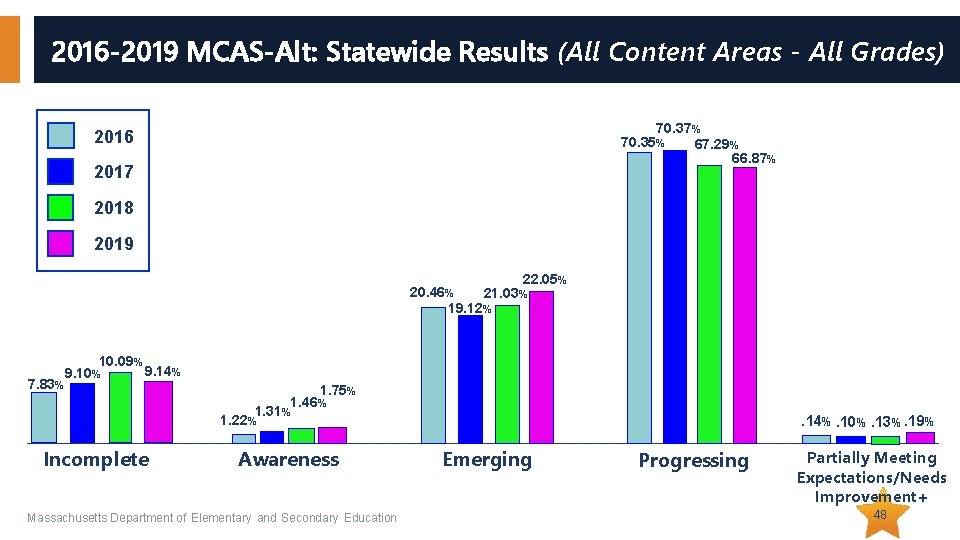 2016-2019 MCAS-Alt: Statewide Results (All Content Areas - All Grades)

2016
2017
2018
2019

7.83%
9.10%
10.09%
9.14%
1.22%
1.31%
1.46%
1.75%
20.46%
19.12%
21.03%
22.05%
70.35%
70.37%
67.29%
66.87%
.14%
.10%
.13%
.19%

Incomplete
Awareness
Emerging
Progressing
Partially Meeting Expectations/Needs Improvement+

Massachusetts Department of Elementary and Secondary Education

48